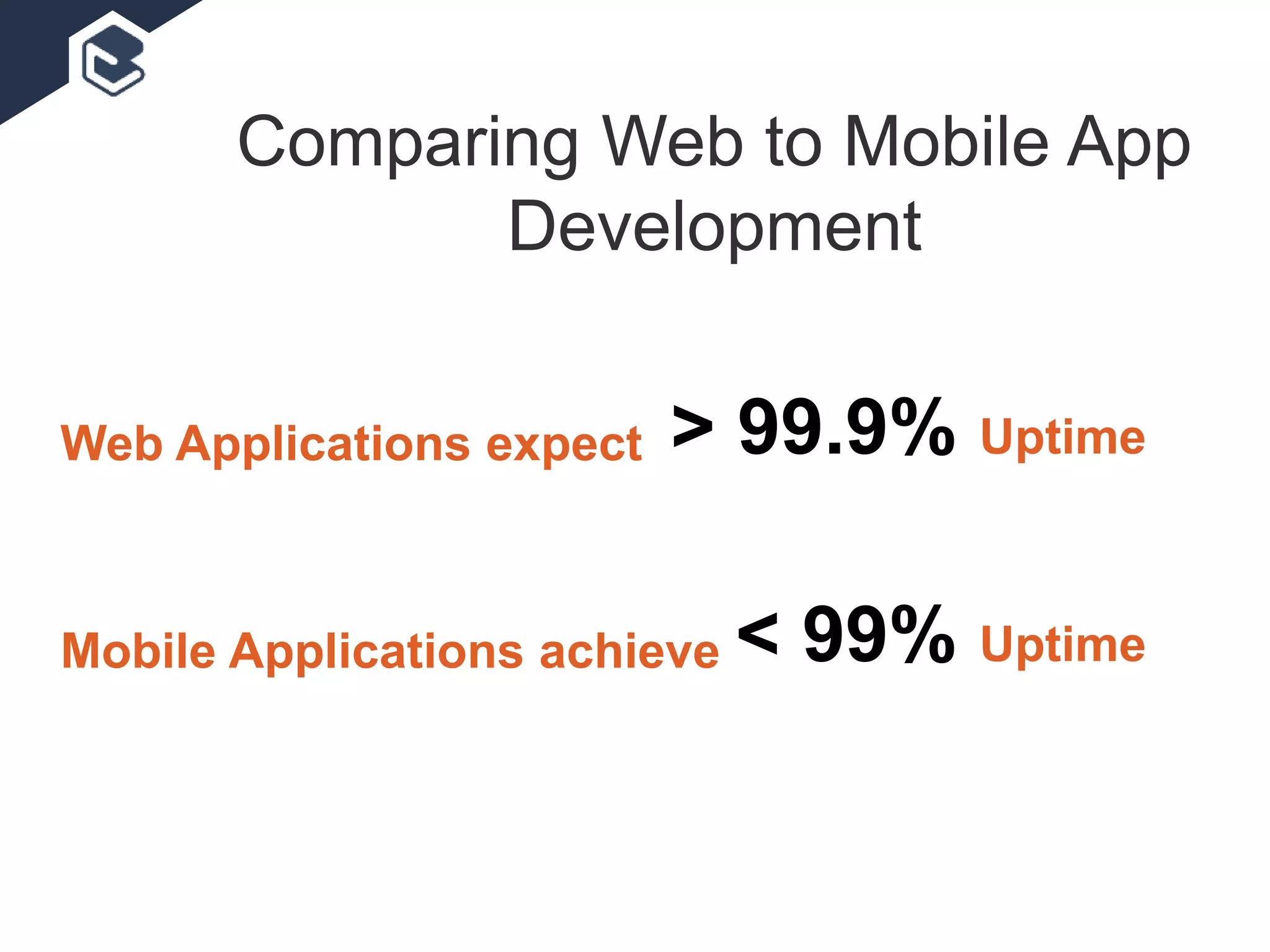 Comparing Web to Mobile App Development

Web Applications expect > 99.9% Uptime

Mobile Applications achieve < 99% Uptime